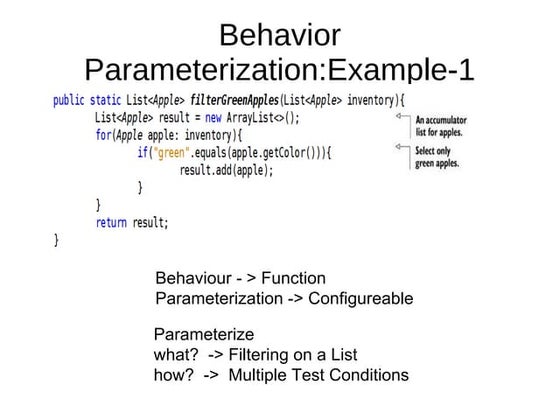 Behavior Parameterization:Example-1

public static List<Apple> filterGreenApples(List<Apple> inventory){
    List<Apple> result = new ArrayList<>();
    for(Apple apple: inventory){
        if("green".equals(apple.getColor())){
            result.add(apple);
        }
    }
    return result;
}

An accumulator list for apples.

Select only green apples.

Behaviour - > Function
Parameterization -> Configureable

Parameterize
what? -> Filtering on a List
how? -> Multiple Test Conditions